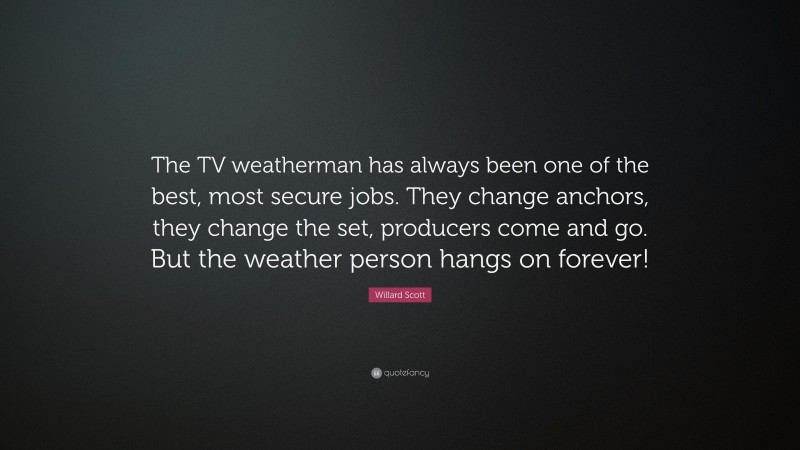 The TV weatherman has always been one of the best, most secure jobs. They change anchors, they change the set, producers come and go. But the weather person hangs on forever!

Willard Scott

quotefancy